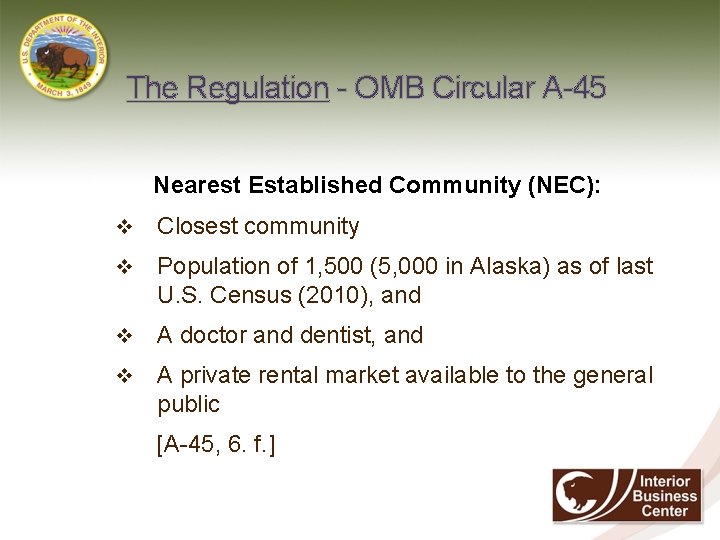 U.S. DEPARTMENT OF THE INTERIOR
MARCH 3, 1849

The Regulation - OMB Circular A-45

Nearest Established Community (NEC):

❖ Closest community

❖ Population of 1,500 (5,000 in Alaska) as of last U.S. Census (2010), and

❖ A doctor and dentist, and

❖ A private rental market available to the general public

[A-45, 6. f.]

Interior Business Center